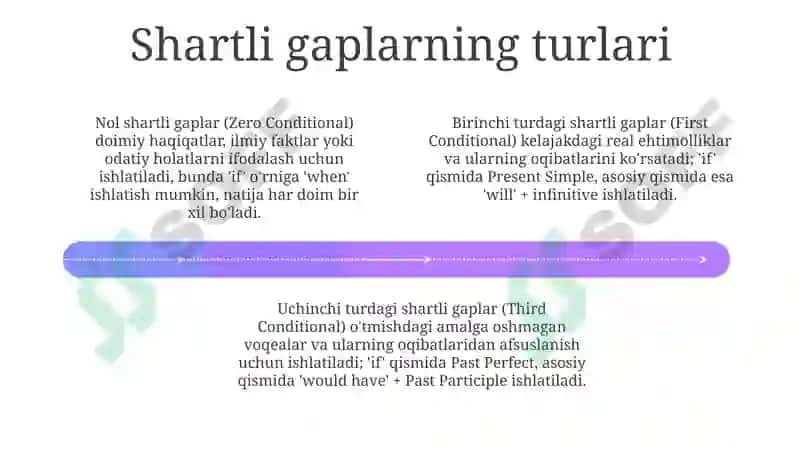 Shartli gaplarning turlari

Nol shartli gaplar (Zero Conditional) doimiy haqiqatlar, ilmiy faktlar yoki odatiy holatlarni ifodalash uchun ishlatiladi, bunda 'if' o'rniga 'when' ishlatish mumkin, natija har doim bir xil bo'ladi.

Birinchi turdagi shartli gaplar (First Conditional) kelajakdagi real ehtimolliklar va ularning oqibatlarini ko'rsatadi; 'if' qismida Present Simple, asosiy qismida esa 'will' + infinitive ishlatiladi.

Uchinchi turdagi shartli gaplar (Third Conditional) o'tmishdagi amalga oshmagan voqealar va ularning oqibatlaridan afsuslanish uchun ishlatiladi; 'if' qismida Past Perfect, asosiy qismida 'would have' + Past Participle ishlatiladi.